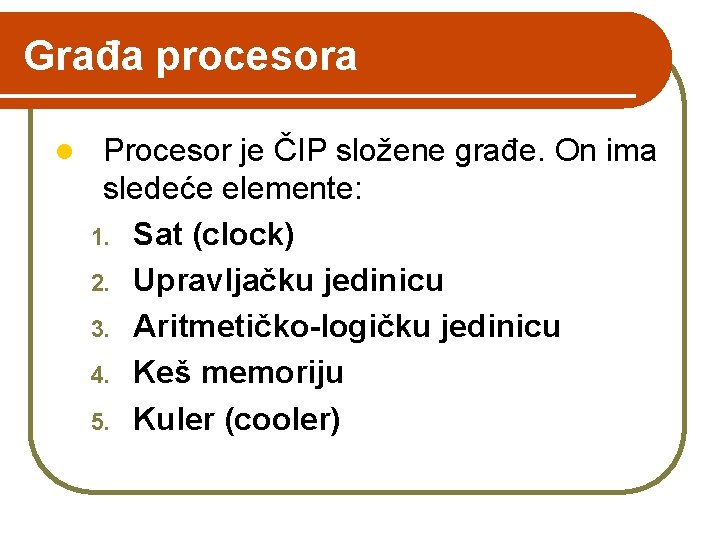 Građa procesora

Procesor je ČIP složene građe. On ima sledeće elemente:

1. Sat (clock)
2. Upravljačku jedinicu
3. Aritmetičko-logičku jedinicu
4. Keš memoriju
5. Kuler (cooler)